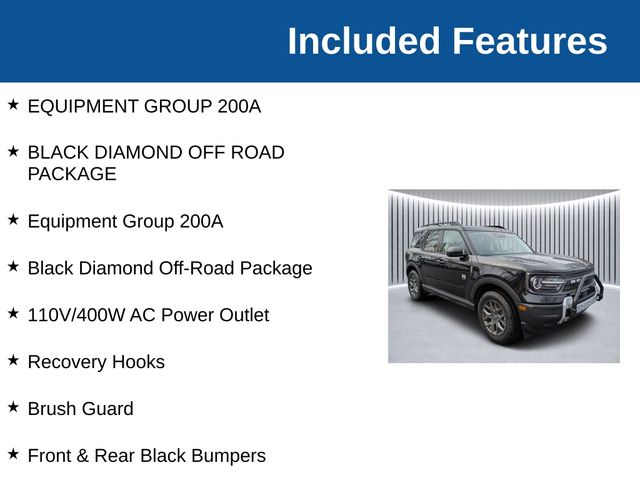 Included Features

★ EQUIPMENT GROUP 200A

★ BLACK DIAMOND OFF ROAD PACKAGE

★ Equipment Group 200A

★ Black Diamond Off-Road Package

★ 110V/400W AC Power Outlet

★ Recovery Hooks

★ Brush Guard

★ Front & Rear Black Bumpers